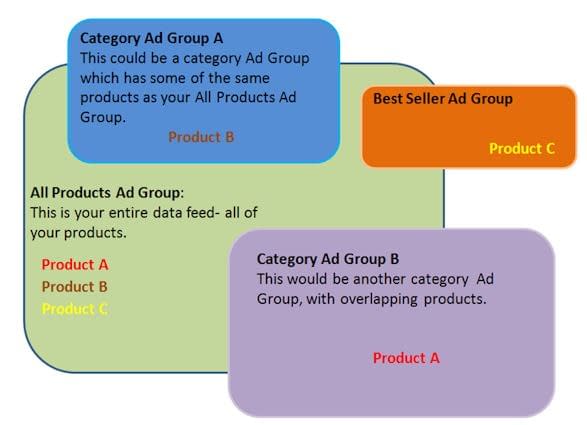 Category Ad Group A
This could be a category Ad Group which has some of the same products as your All Products Ad Group.

Product B

Best Seller Ad Group

Product C

All Products Ad Group:
This is your entire data feed- all of your products.

Product A
Product B
Product C

Category Ad Group B
This would be another category Ad Group, with overlapping products.

Product A